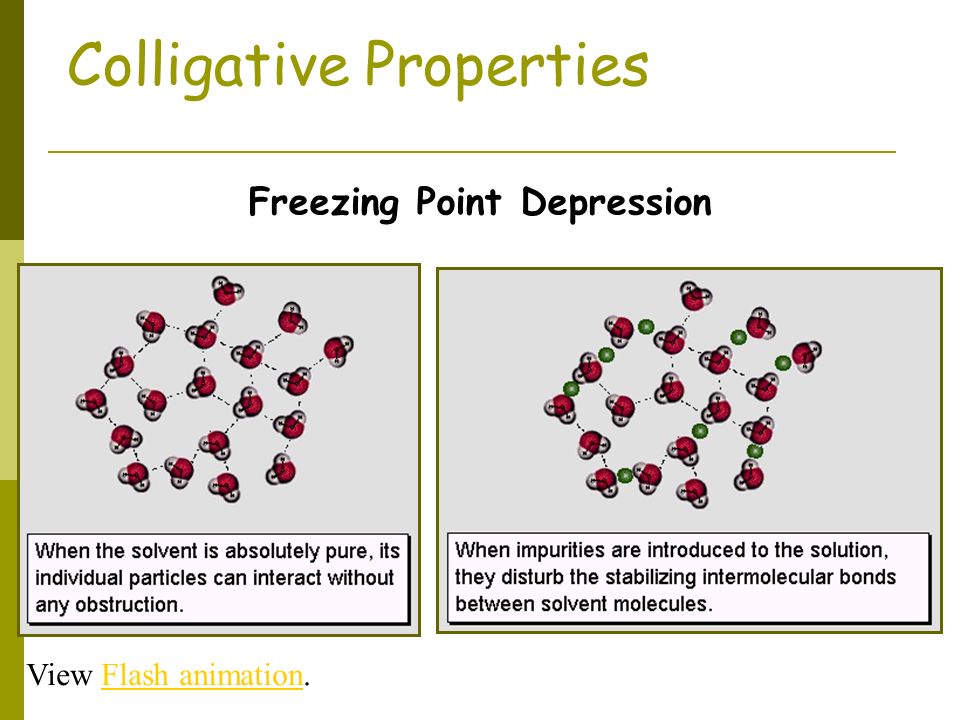 Colligative Properties

Freezing Point Depression

When the solvent is absolutely pure, its individual particles can interact without any obstruction.

When impurities are introduced to the solution, they disturb the stabilizing intermolecular bonds between solvent molecules.

View Flash animation.